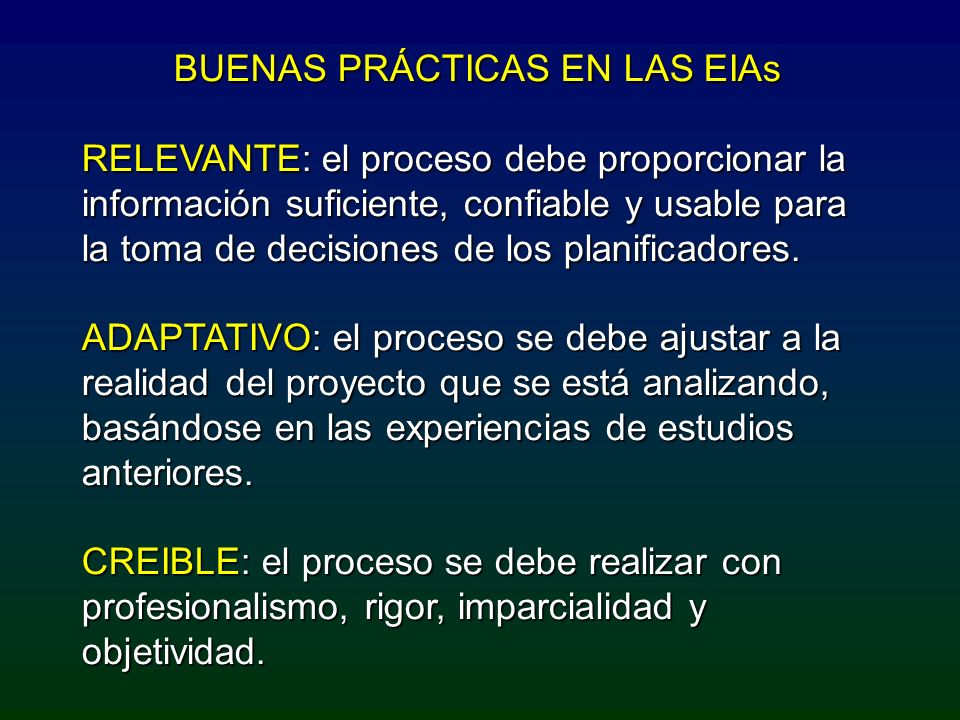 BUENAS PRÁCTICAS EN LAS EIAs

RELEVANTE: el proceso debe proporcionar la información suficiente, confiable y usable para la toma de decisiones de los planificadores.

ADAPTATIVO: el proceso se debe ajustar a la realidad del proyecto que se está analizando, basándose en las experiencias de estudios anteriores.

CREIBLE: el proceso se debe realizar con profesionalismo, rigor, imparcialidad y objetividad.